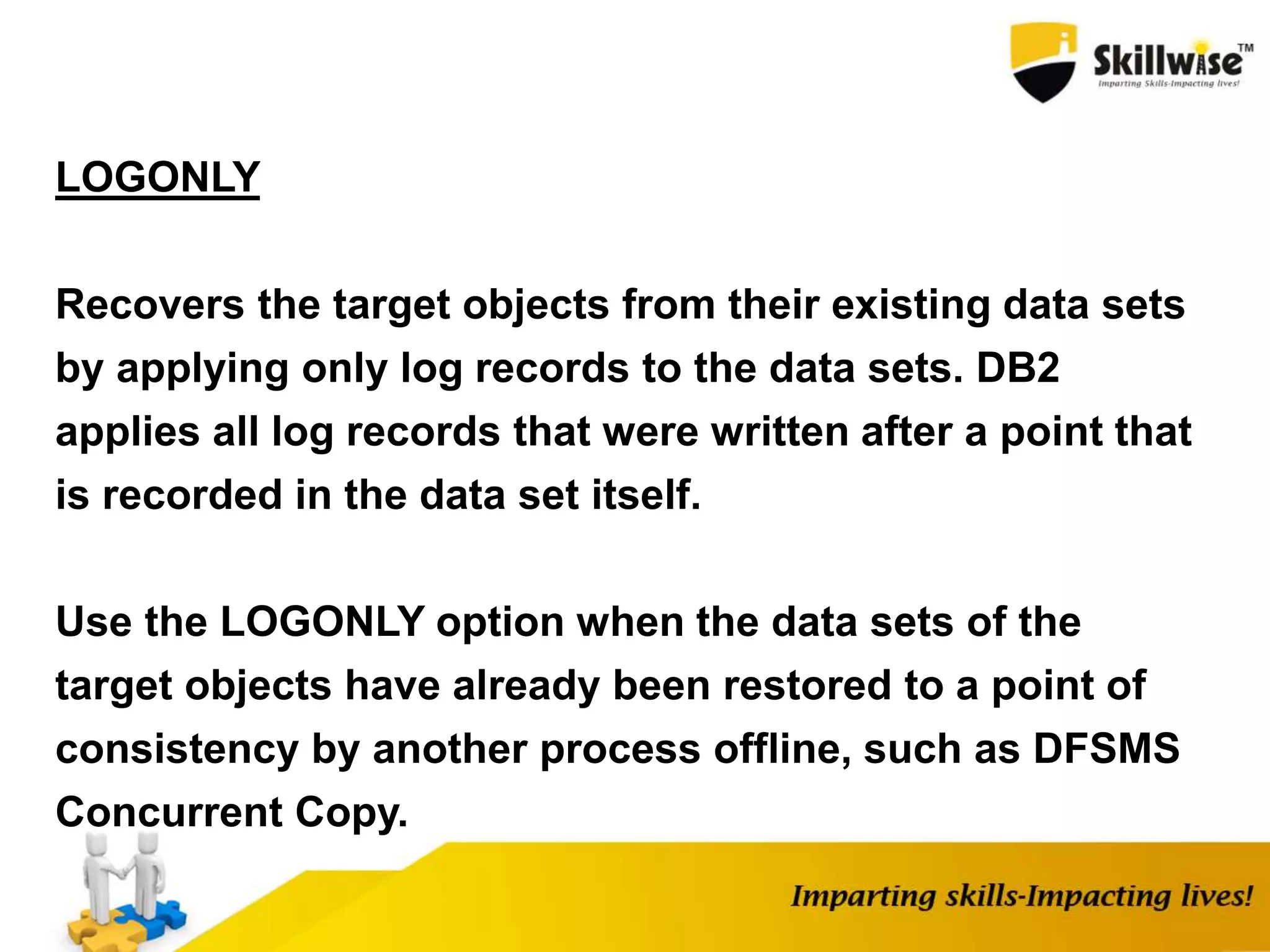 Skillwise™
Imparting Skills-Impacting lives!

LOGONLY

Recovers the target objects from their existing data sets by applying only log records to the data sets. DB2 applies all log records that were written after a point that is recorded in the data set itself.

Use the LOGONLY option when the data sets of the target objects have already been restored to a point of consistency by another process offline, such as DFSMS Concurrent Copy.

Imparting skills-Impacting lives!